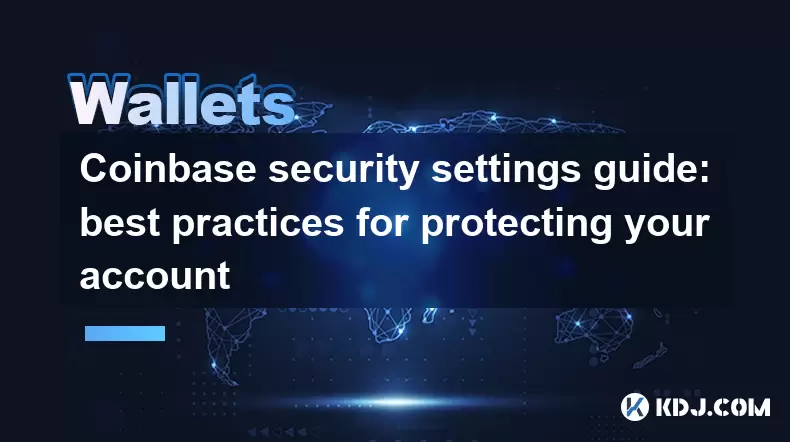 Wallets

Coinbase security settings guide: best practices for protecting your account

KDJ.COM